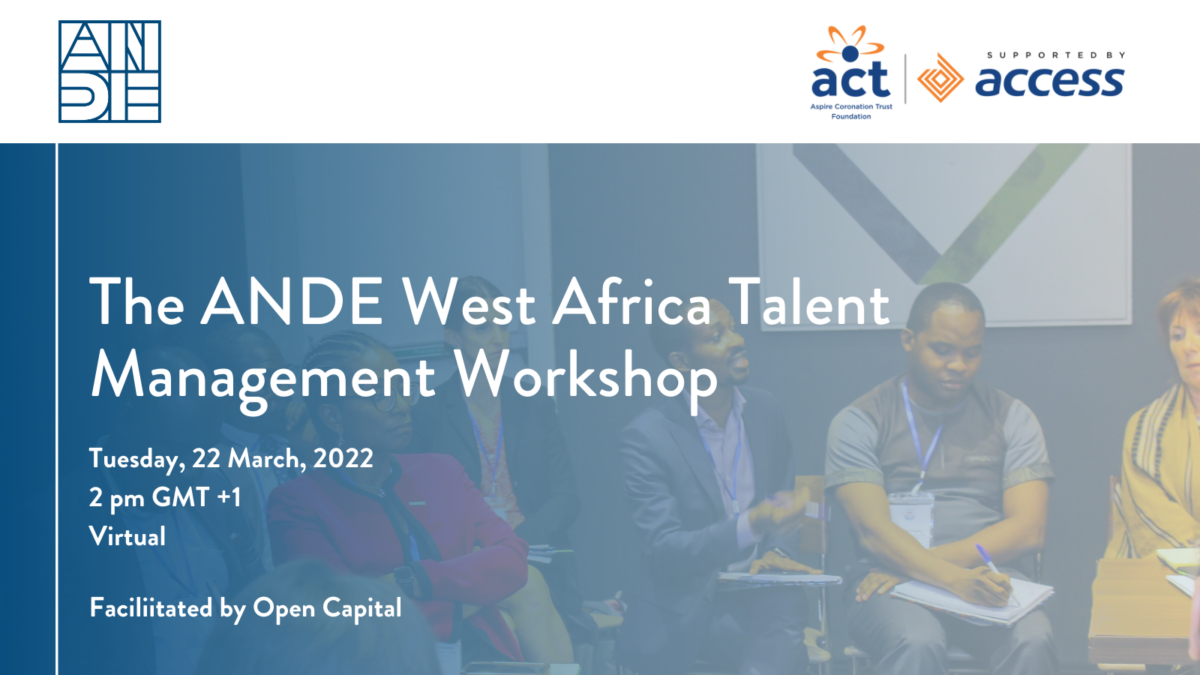 ANDE

act
Aspire Coronation Trust Foundation

SUPPORTED BY
access

The ANDE West Africa Talent Management Workshop

Tuesday, 22 March, 2022
2 pm GMT +1
Virtual

Faciliitated by Open Capital